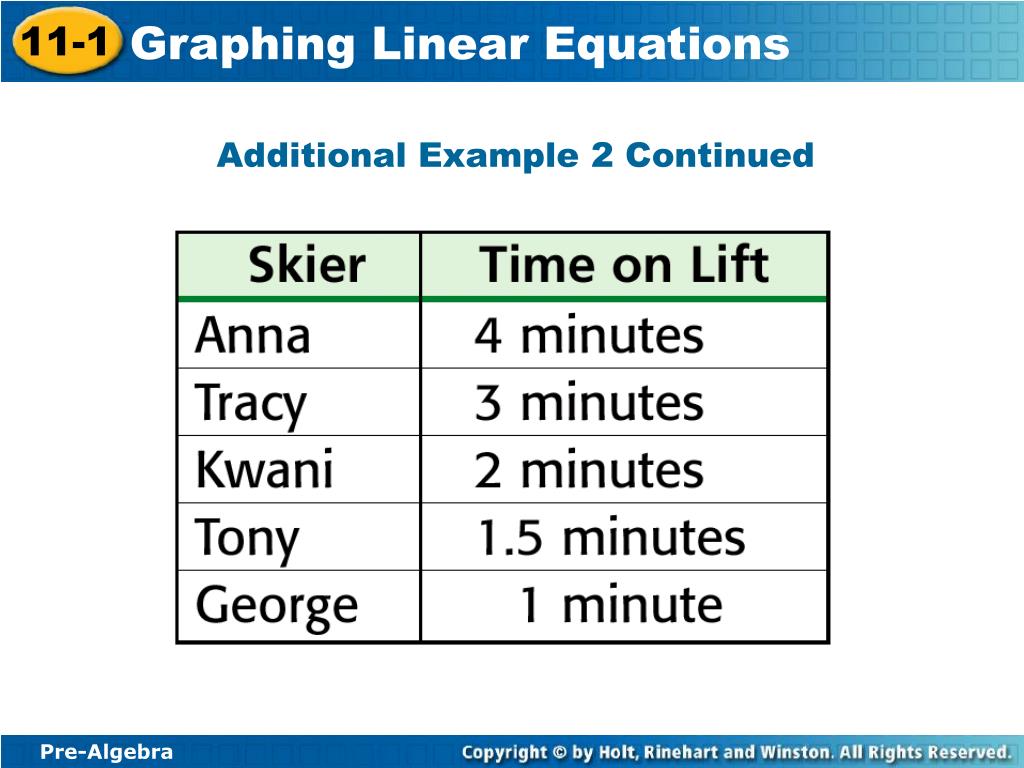 11-1 Graphing Linear Equations

Additional Example 2 Continued

| Skier | Time on Lift |
|---|---|
| Anna | 4 minutes |
| Tracy | 3 minutes |
| Kwani | 2 minutes |
| Tony | 1.5 minutes |
| George | 1 minute |

Pre-Algebra

Copyright © by Holt, Rinehart and Winston. All Rights Reserved.